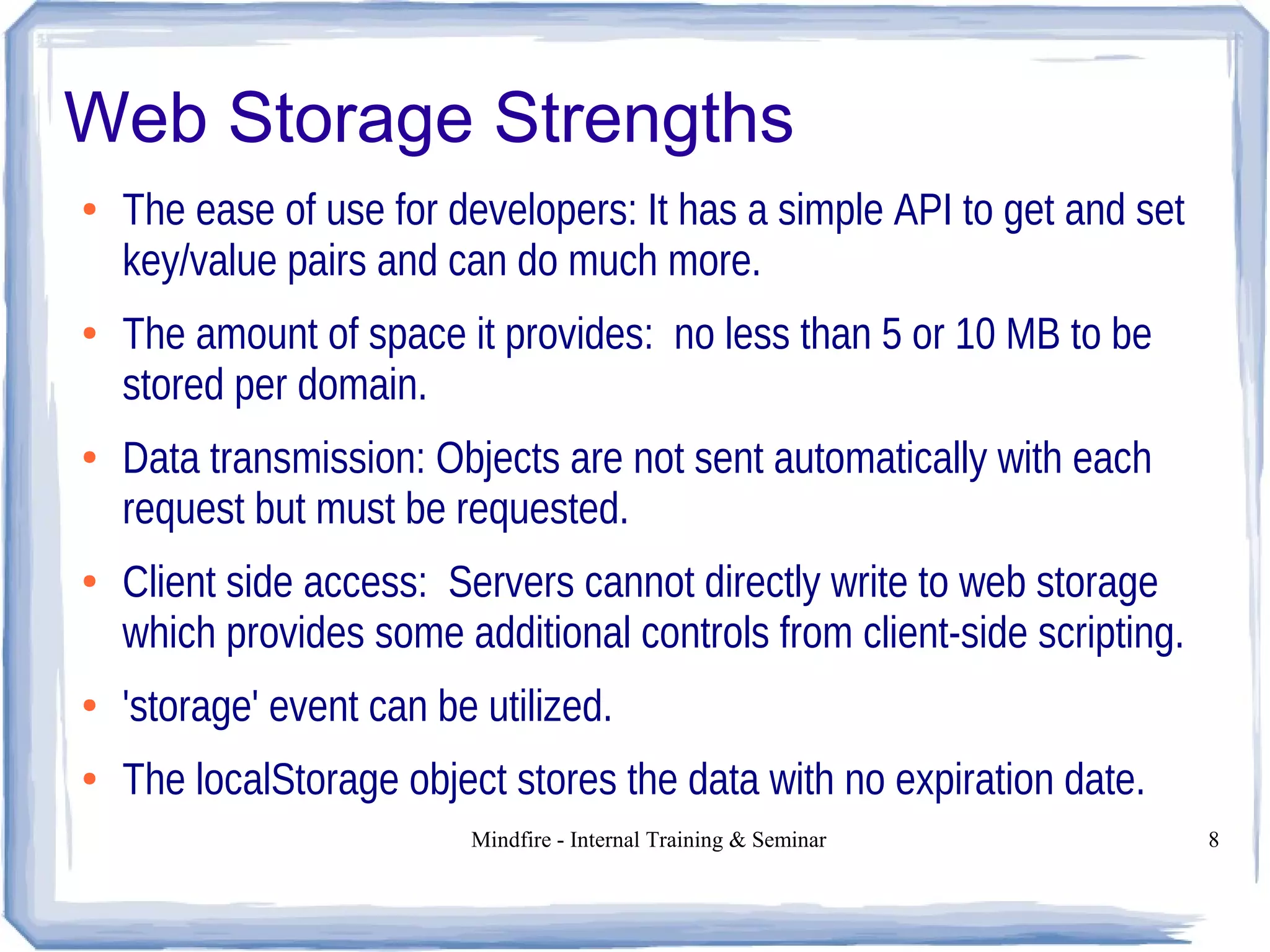 Web Storage Strengths

• The ease of use for developers: It has a simple API to get and set key/value pairs and can do much more.

• The amount of space it provides:  no less than 5 or 10 MB to be stored per domain.

• Data transmission: Objects are not sent automatically with each request but must be requested.

• Client side access:  Servers cannot directly write to web storage which provides some additional controls from client-side scripting.

• 'storage' event can be utilized.

• The localStorage object stores the data with no expiration date.

Mindfire - Internal Training & Seminar

8